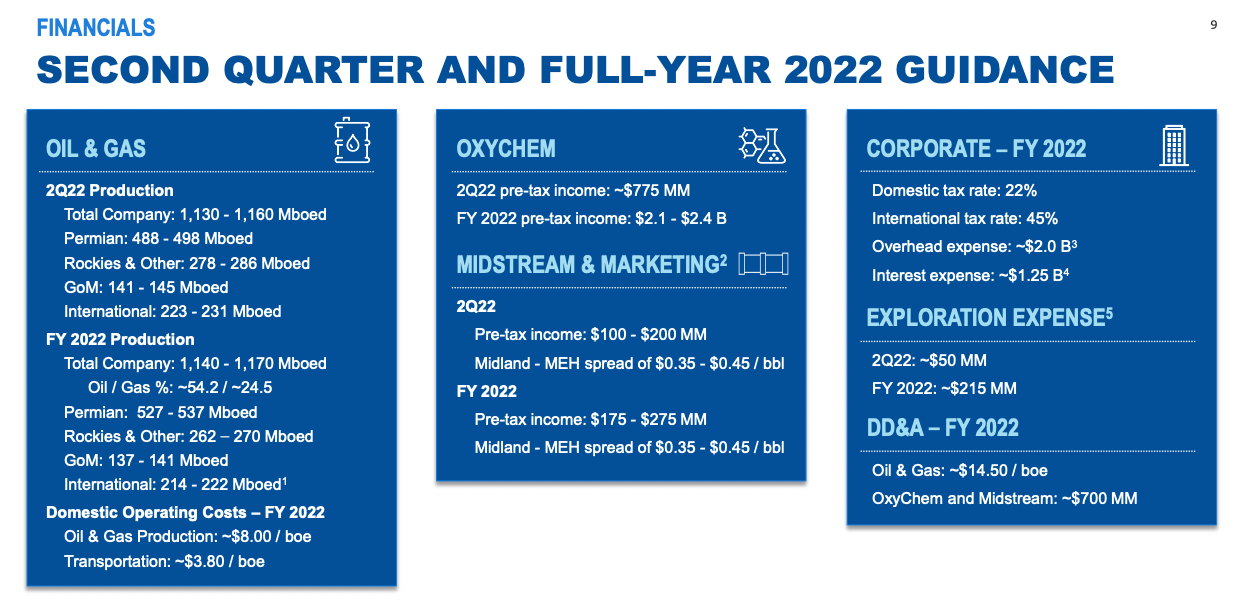 FINANCIALS

9

SECOND QUARTER AND FULL-YEAR 2022 GUIDANCE

OIL & GAS

2Q22 Production

Total Company: 1,130 - 1,160 Mboed

Permian: 488 - 498 Mboed

Rockies & Other: 278 - 286 Mboed

GoM: 141 - 145 Mboed

International: 223 - 231 Mboed

FY 2022 Production

Total Company: 1,140 - 1,170 Mboed

Oil / Gas %: ~54.2 / ~24.5

Permian: 527 - 537 Mboed

Rockies & Other: 262 – 270 Mboed

GoM: 137 - 141 Mboed

International: 214 - 222 Mboed$^1$

Domestic Operating Costs – FY 2022

Oil & Gas Production: ~$8.00 / boe

Transportation: ~$3.80 / boe

OXYCHEM

2Q22 pre-tax income: ~$775 MM

FY 2022 pre-tax income: $2.1 - $2.4 B

MIDSTREAM & MARKETING$^2$

2Q22

Pre-tax income: $100 - $200 MM

Midland - MEH spread of $0.35 - $0.45 / bbl

FY 2022

Pre-tax income: $175 - $275 MM

Midland - MEH spread of $0.35 - $0.45 / bbl

CORPORATE – FY 2022

Domestic tax rate: 22%

International tax rate: 45%

Overhead expense: ~$2.0 B$^3$

Interest expense: ~$1.25 B$^4$

EXPLORATION EXPENSE$^5$

2Q22: ~$50 MM

FY 2022: ~$215 MM

DD&A – FY 2022

Oil & Gas: ~$14.50 / boe

OxyChem and Midstream: ~$700 MM